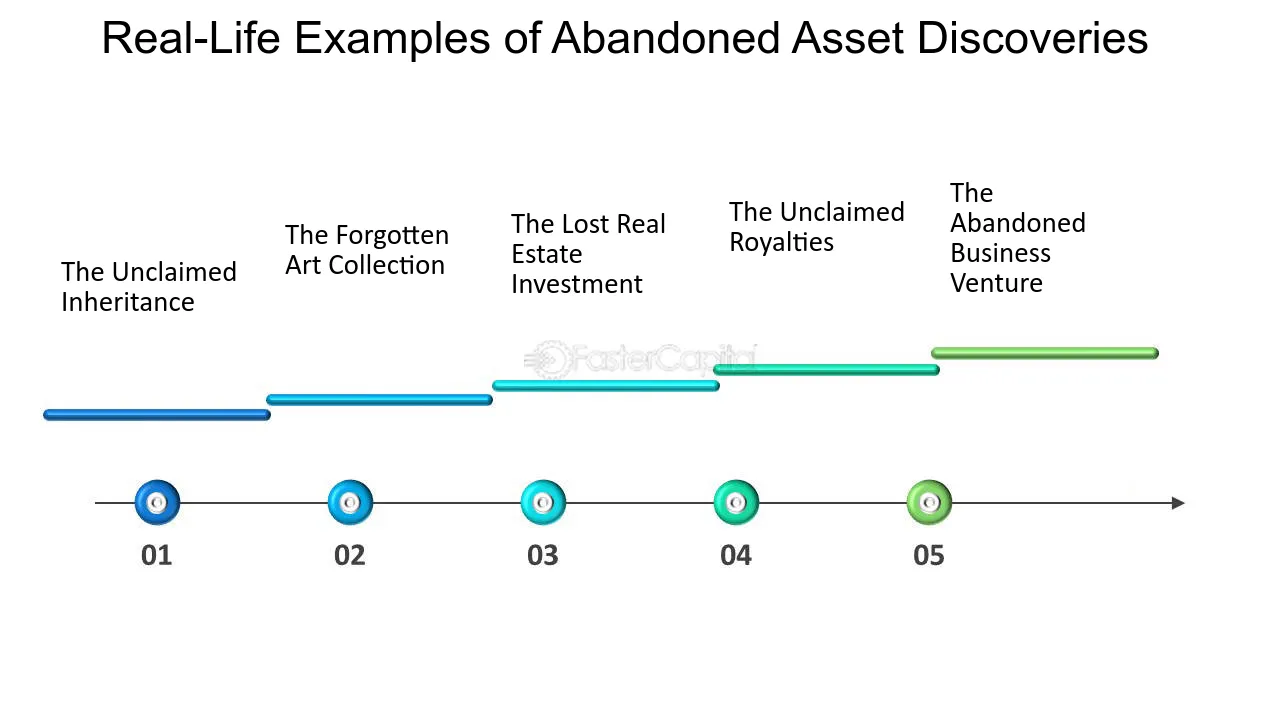 Real-Life Examples of Abandoned Asset Discoveries

The Unclaimed Inheritance

The Forgotten Art Collection

The Lost Real Estate Investment

The Unclaimed Royalties

The Abandoned Business Venture

FasterCapital

01

02

03

04

05